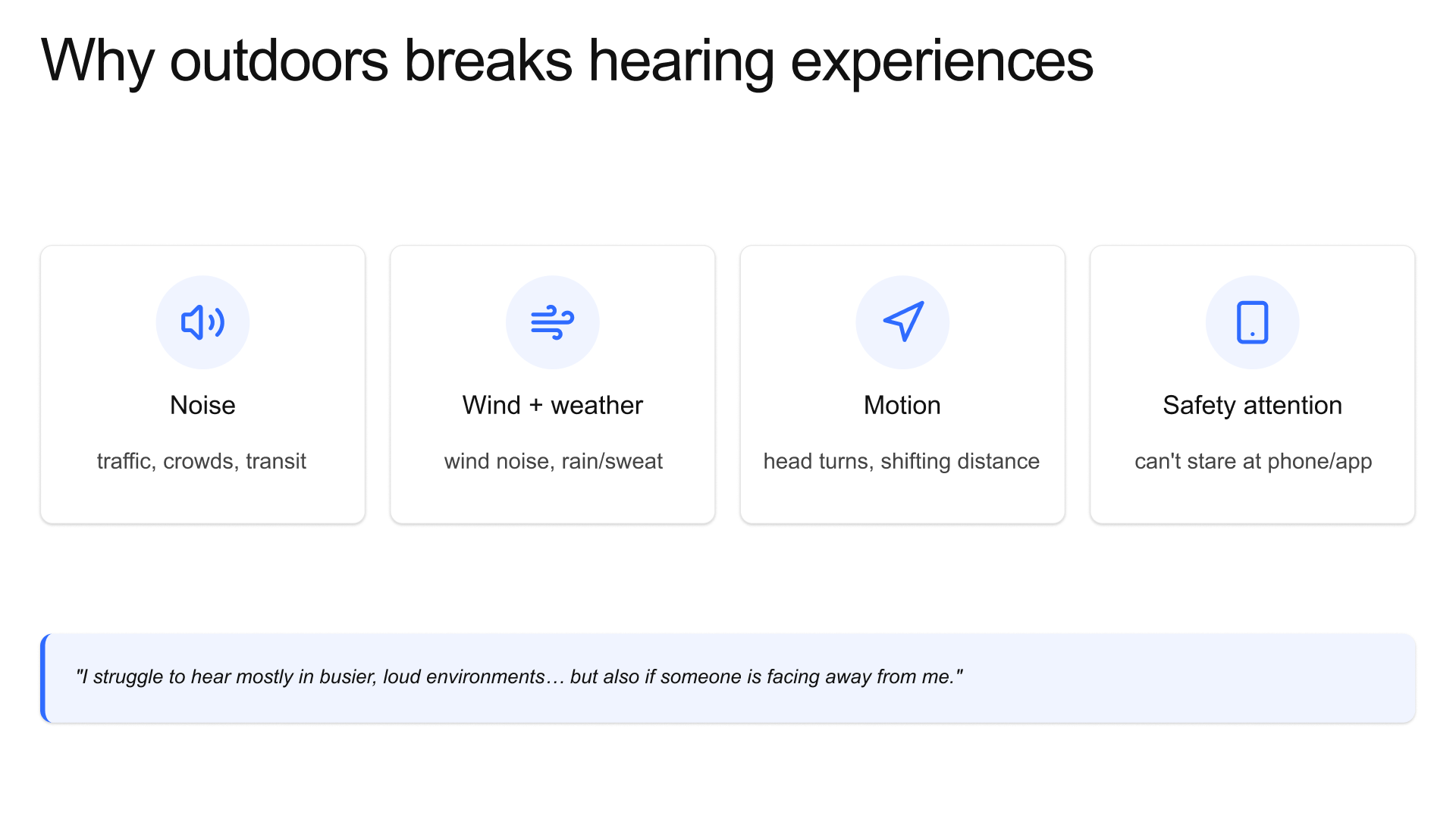 Why outdoors breaks hearing experiences

Noise

traffic, crowds, transit

Wind + weather

wind noise, rain/sweat

Motion

head turns, shifting distance

Safety attention

can't stare at phone/app

"I struggle to hear mostly in busier, loud environments… but also if someone is facing away from me."